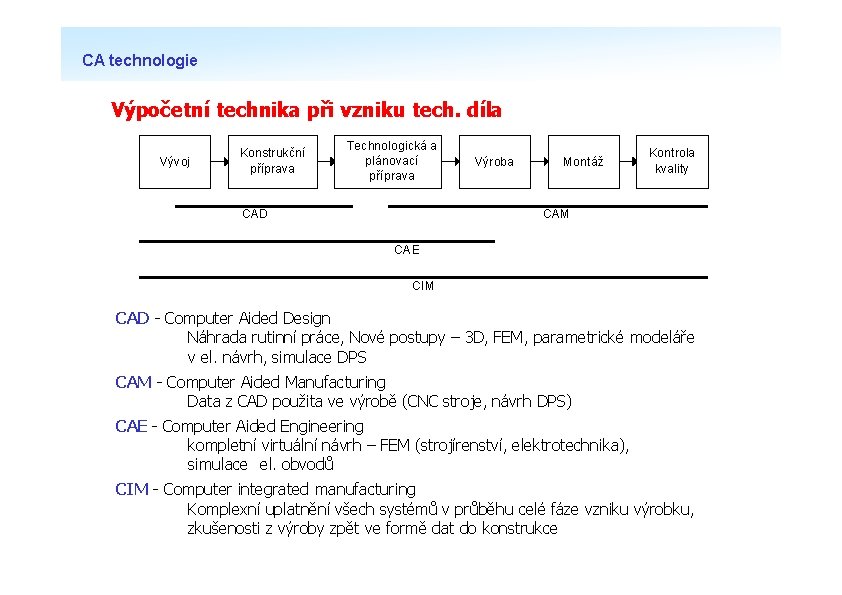 CA technologie

Výpočetní technika při vzniku tech. díla

Vývoj

Konstrukční příprava

Technologická a plánovací příprava

Výroba

Montáž

Kontrola kvality

CAD

CAM

CAE

CIM

CAD - Computer Aided Design
Náhrada rutinní práce, Nové postupy – 3D, FEM, parametrické modeláře v el. návrh, simulace DPS

CAM - Computer Aided Manufacturing
Data z CAD použita ve výrobě (CNC stroje, návrh DPS)

CAE - Computer Aided Engineering
kompletní virtuální návrh – FEM (strojírenství, elektrotechnika), simulace el. obvodů

CIM - Computer integrated manufacturing
Komplexní uplatnění všech systémů v průběhu celé fáze vzniku výrobku, zkušenosti z výroby zpět ve formě dat do konstrukce